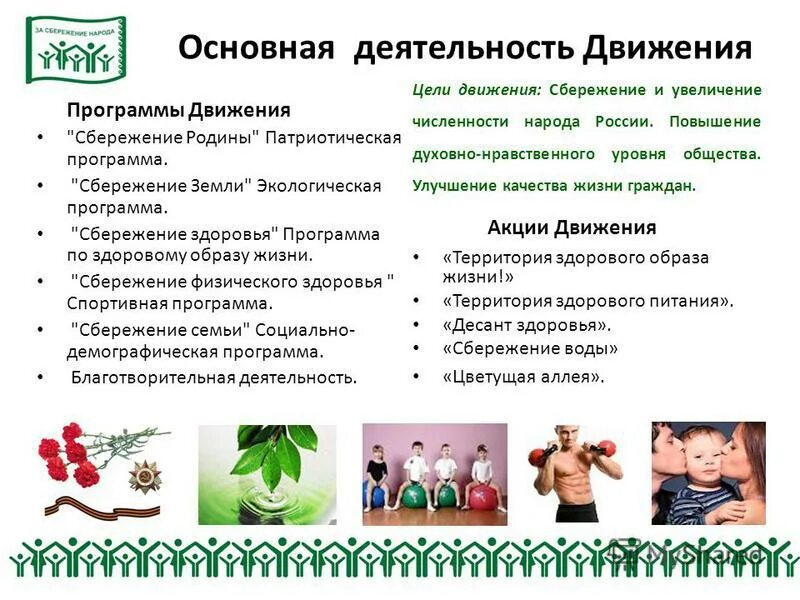 ЗА СБЕРЕЖЕНИЕ НАРОДА

Основная деятельность Движения

Программы Движения
• "Сбережение Родины" Патриотическая программа.
• "Сбережение Земли" Экологическая программа.
• "Сбережение здоровья" Программа по здоровому образу жизни.
• "Сбережение физического здоровья " Спортивная программа.
• "Сбережение семьи" Социально-демографическая программа.
• Благотворительная деятельность.

Цели движения: Сбережение и увеличение численности народа России. Повышение духовно-нравственного уровня общества. Улучшение качества жизни граждан.

Акции Движения
• «Территория здорового образа жизни!»
• «Территория здорового питания».
• «Десант здоровья».
• «Сбережение воды»
• «Цветущая аллея».

MyShared